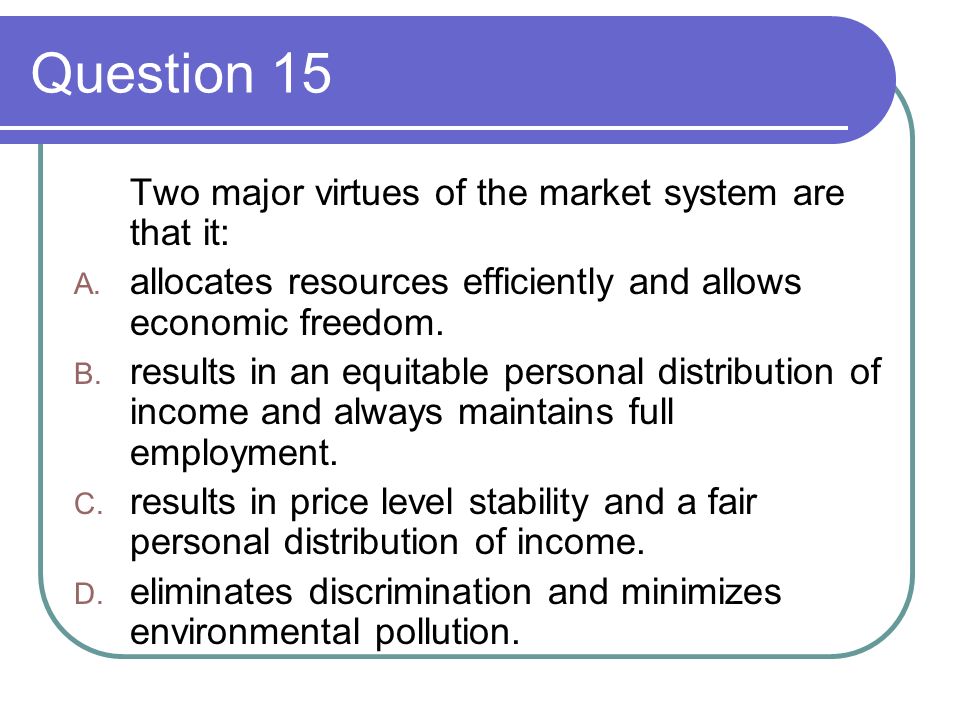 Question 15

Two major virtues of the market system are that it:

A. allocates resources efficiently and allows economic freedom.

B. results in an equitable personal distribution of income and always maintains full employment.

C. results in price level stability and a fair personal distribution of income.

D. eliminates discrimination and minimizes environmental pollution.